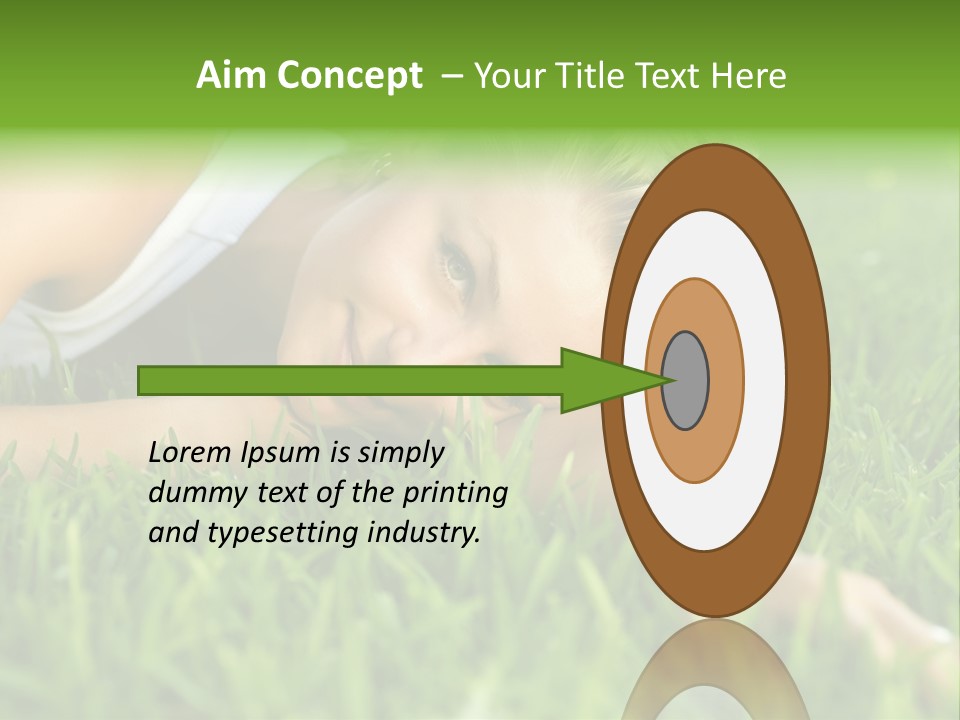 Aim Concept – Your Title Text Here

Lorem Ipsum is simply dummy text of the printing and typesetting industry.